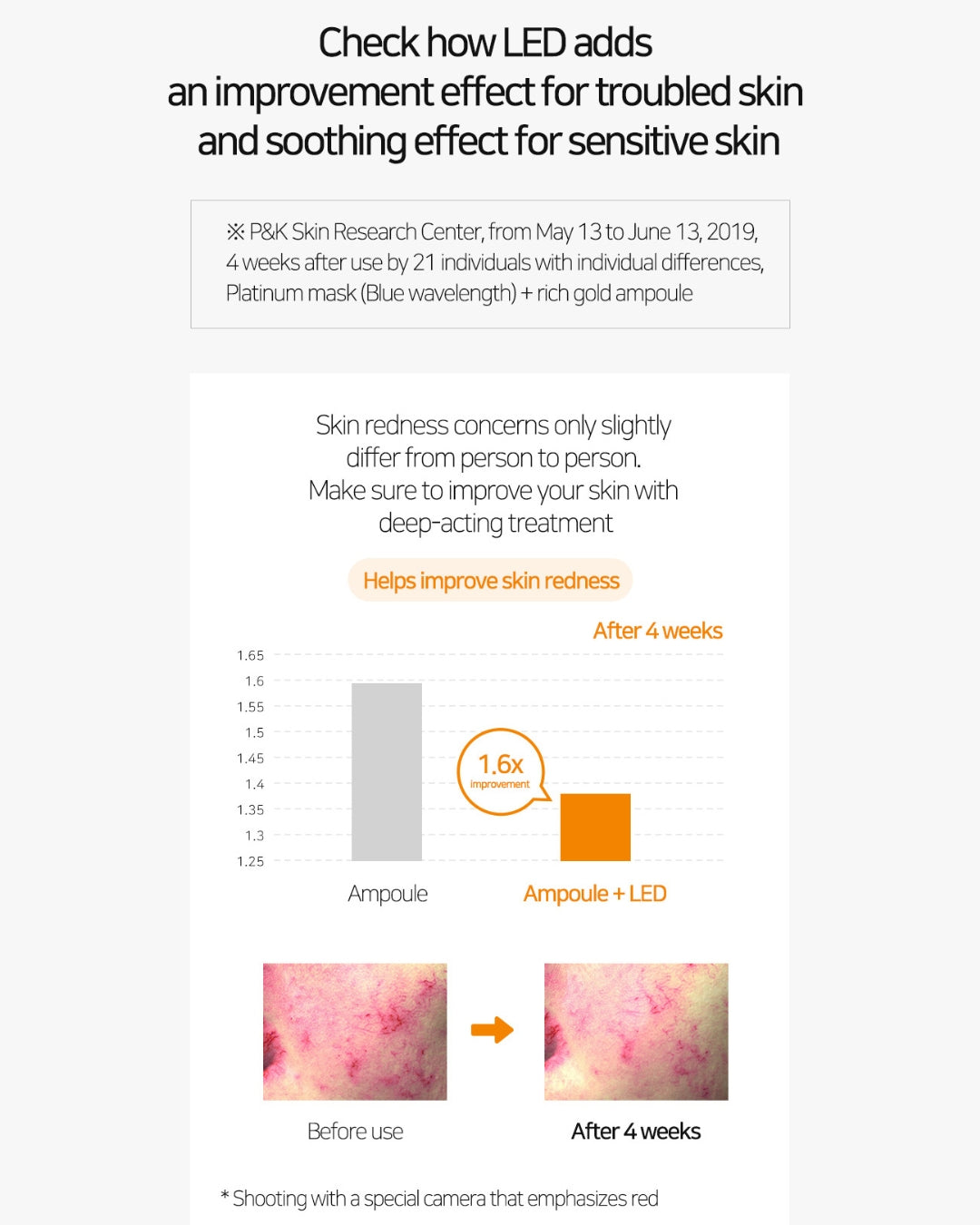 Check how LED adds
an improvement effect for troubled skin
and soothing effect for sensitive skin

※ P&K Skin Research Center, from May 13 to June 13, 2019,
4 weeks after use by 21 individuals with individual differences,
Platinum mask (Blue wavelength) + rich gold ampoule

Skin redness concerns only slightly
differ from person to person.
Make sure to improve your skin with
deep-acting treatment

Helps improve skin redness

After 4 weeks

1.65
1.6
1.55
1.5
1.45
1.4
1.35
1.3
1.25

1.6x
improvement

Ampoule
Ampoule + LED

Before use
After 4 weeks

* Shooting with a special camera that emphasizes red